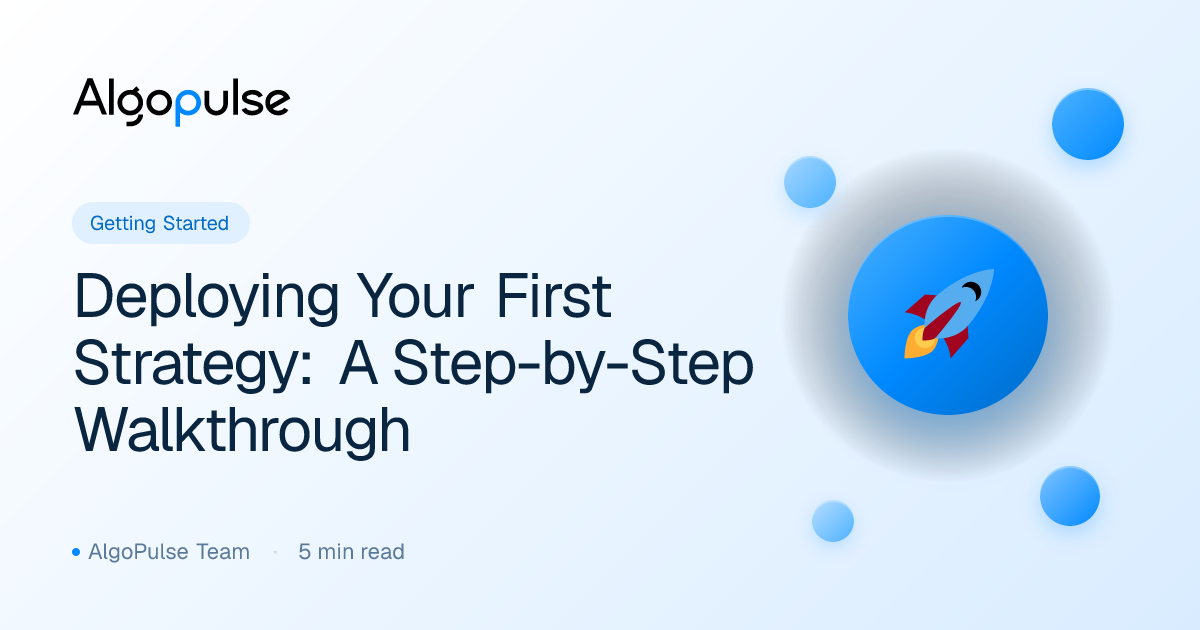 Algopulse

Getting Started

Deploying Your First Strategy: A Step-by-Step Walkthrough

AlgoPulse Team · 5 min read